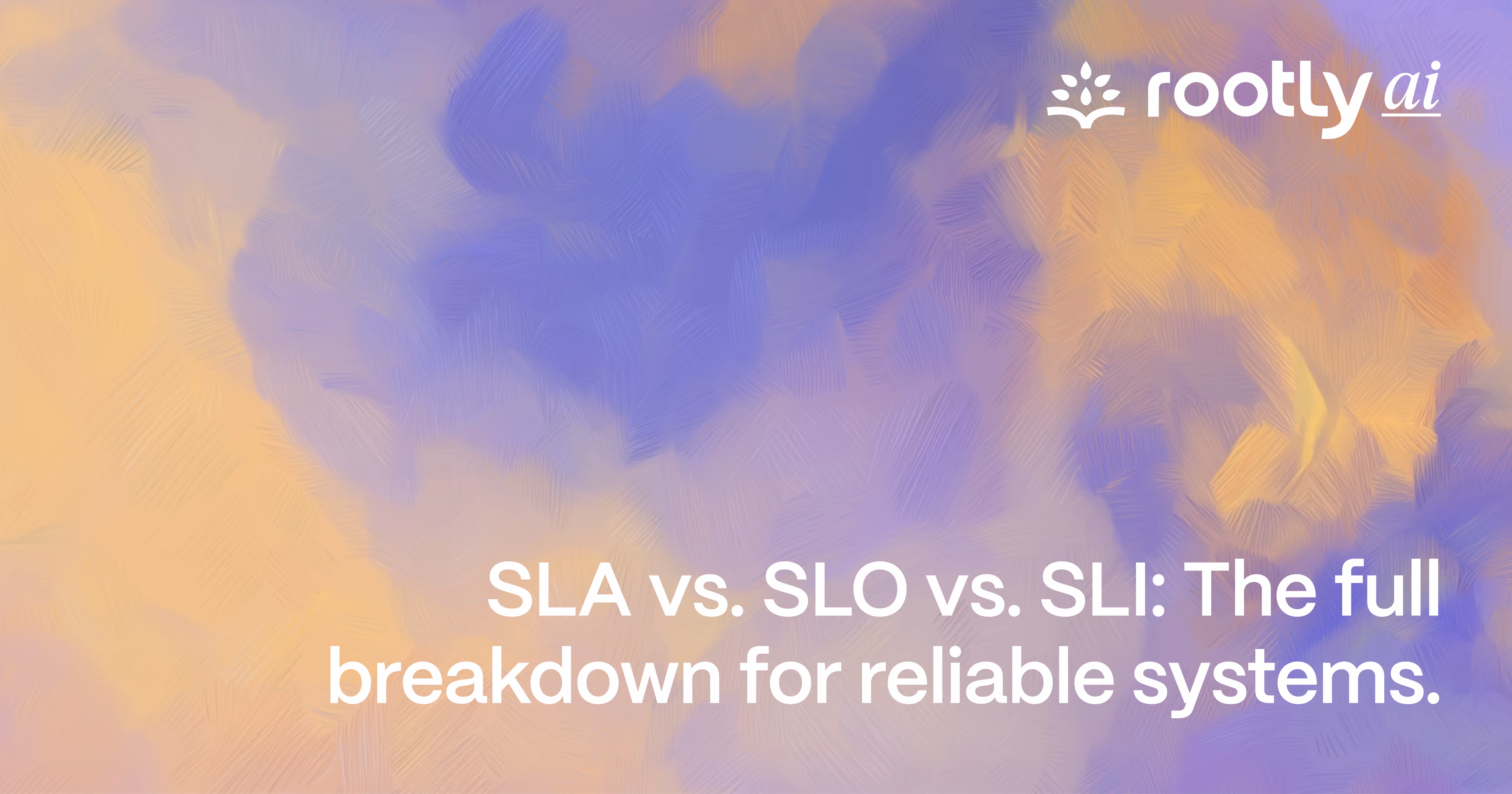 rootly ai

SLA vs. SLO vs. SLI: The full breakdown for reliable systems.